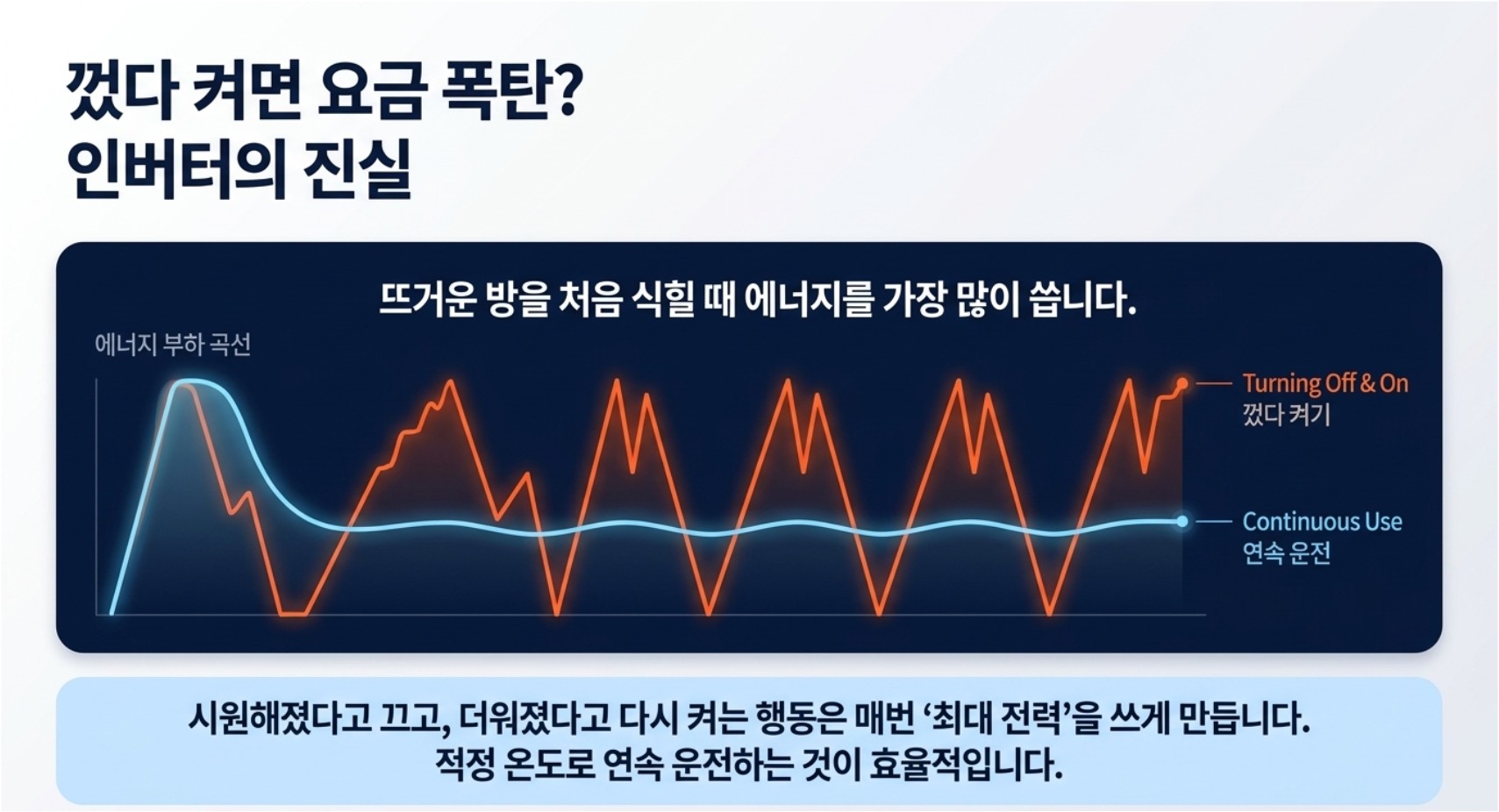 껐다 켜면 요금 폭탄?
인버터의 진실

뜨거운 방을 처음 식힐 때 에너지를 가장 많이 씁니다.

에너지 부하 곡선

Turning Off & On
껐다 켜기

Continuous Use
연속 운전

시원해졌다고 끄고, 더워졌다고 다시 켜는 행동은 매번 '최대 전력'을 쓰게 만듭니다.
적정 온도로 연속 운전하는 것이 효율적입니다.